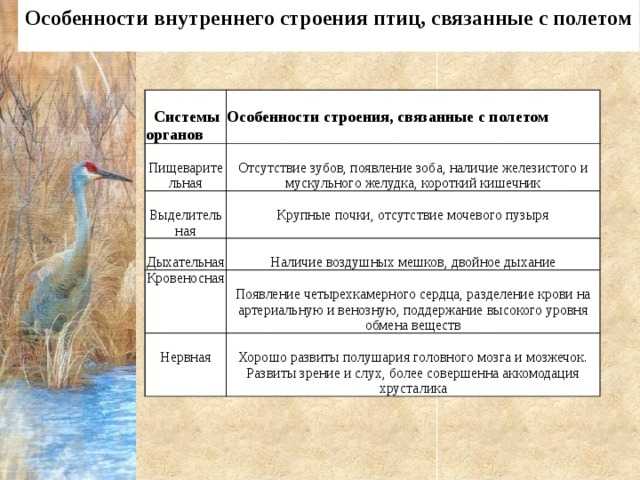 Особенности внутреннего строения птиц, связанные с полетом

| Системы органов | Особенности строения, связанные с полетом |
|---|---|
| Пищеварительная | Отсутствие зубов, появление зоба, наличие железистого и мускульного желудка, короткий кишечник |
| Выделительная | Крупные почки, отсутствие мочевого пузыря |
| Дыхательная | Наличие воздушных мешков, двойное дыхание |
| Кровеносная | Появление четырехкамерного сердца, разделение крови на артериальную и венозную, поддержание высокого уровня обмена веществ |
| Нервная | Хорошо развиты полушария головного мозга и мозжечок. Развиты зрение и слух, более совершенна аккомодация хрусталика |